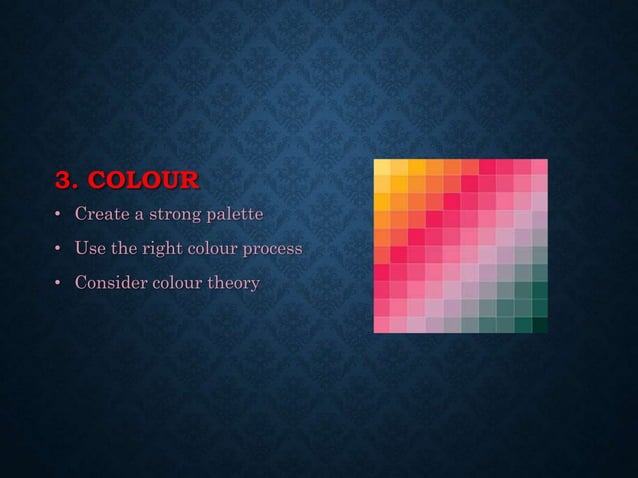 3. COLOUR

• Create a strong palette
• Use the right colour process
• Consider colour theory